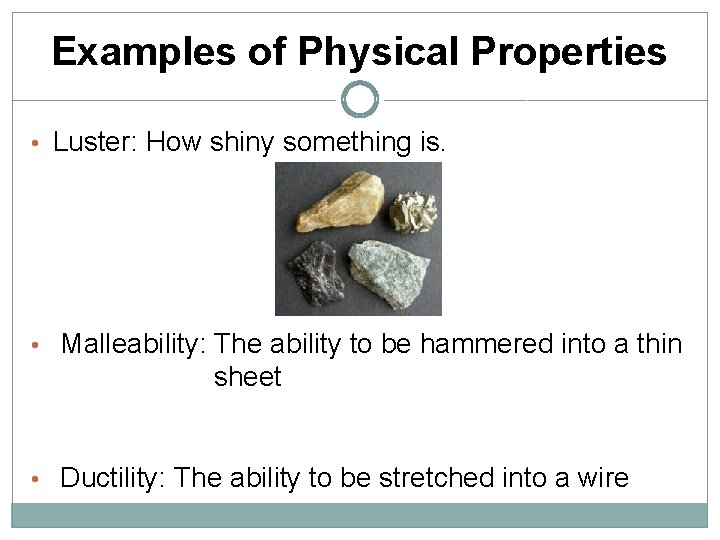 Examples of Physical Properties

• Luster: How shiny something is.

• Malleability: The ability to be hammered into a thin sheet

• Ductility: The ability to be stretched into a wire